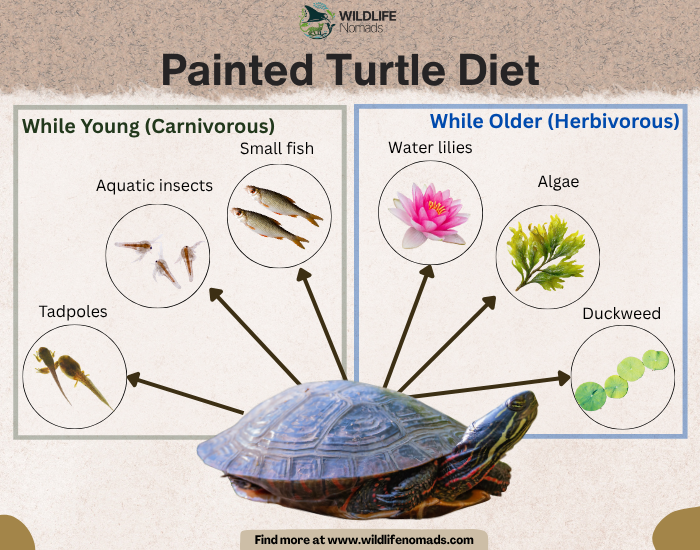 WILDLIFE Nomads

Painted Turtle Diet

While Young (Carnivorous)

Small fish

Aquatic insects

Tadpoles

While Older (Herbivorous)

Water lilies

Algae

Duckweed

Find more at www.wildlifenomads.com